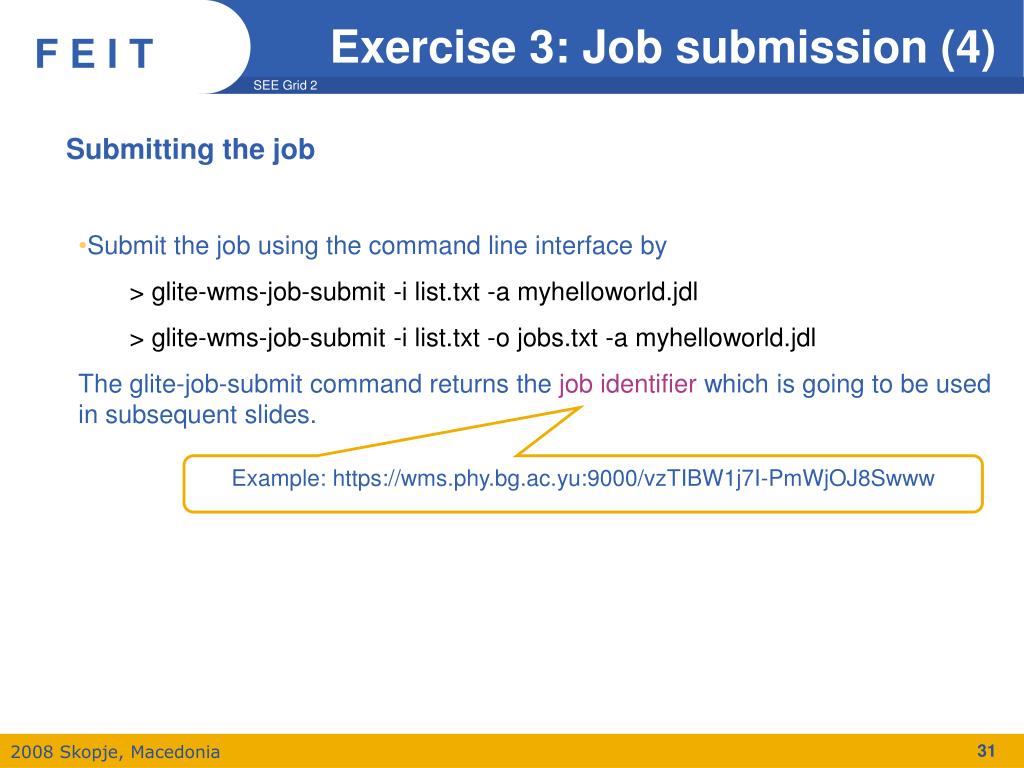 F E I T

Exercise 3: Job submission (4)

SEE Grid 2

Submitting the job

•Submit the job using the command line interface by

> glite-wms-job-submit -i list.txt -a myhelloworld.jdl

> glite-wms-job-submit -i list.txt -o jobs.txt -a myhelloworld.jdl

The glite-job-submit command returns the job identifier which is going to be used in subsequent slides.

Example: https://wms.phy.bg.ac.yu:9000/vzTIBW1j7I-PmWjOJ8Swww

2008 Skopje, Macedonia

31